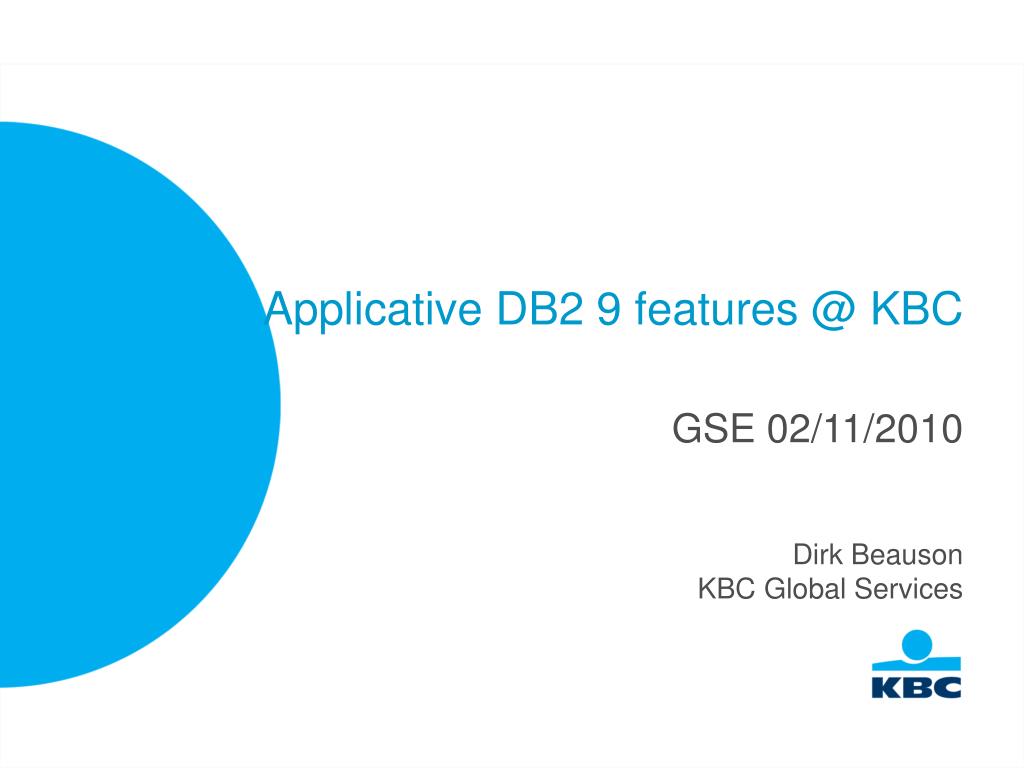 Applicative DB2 9 features @ KBC

GSE 02/11/2010

Dirk Beauson
KBC Global Services

KBC